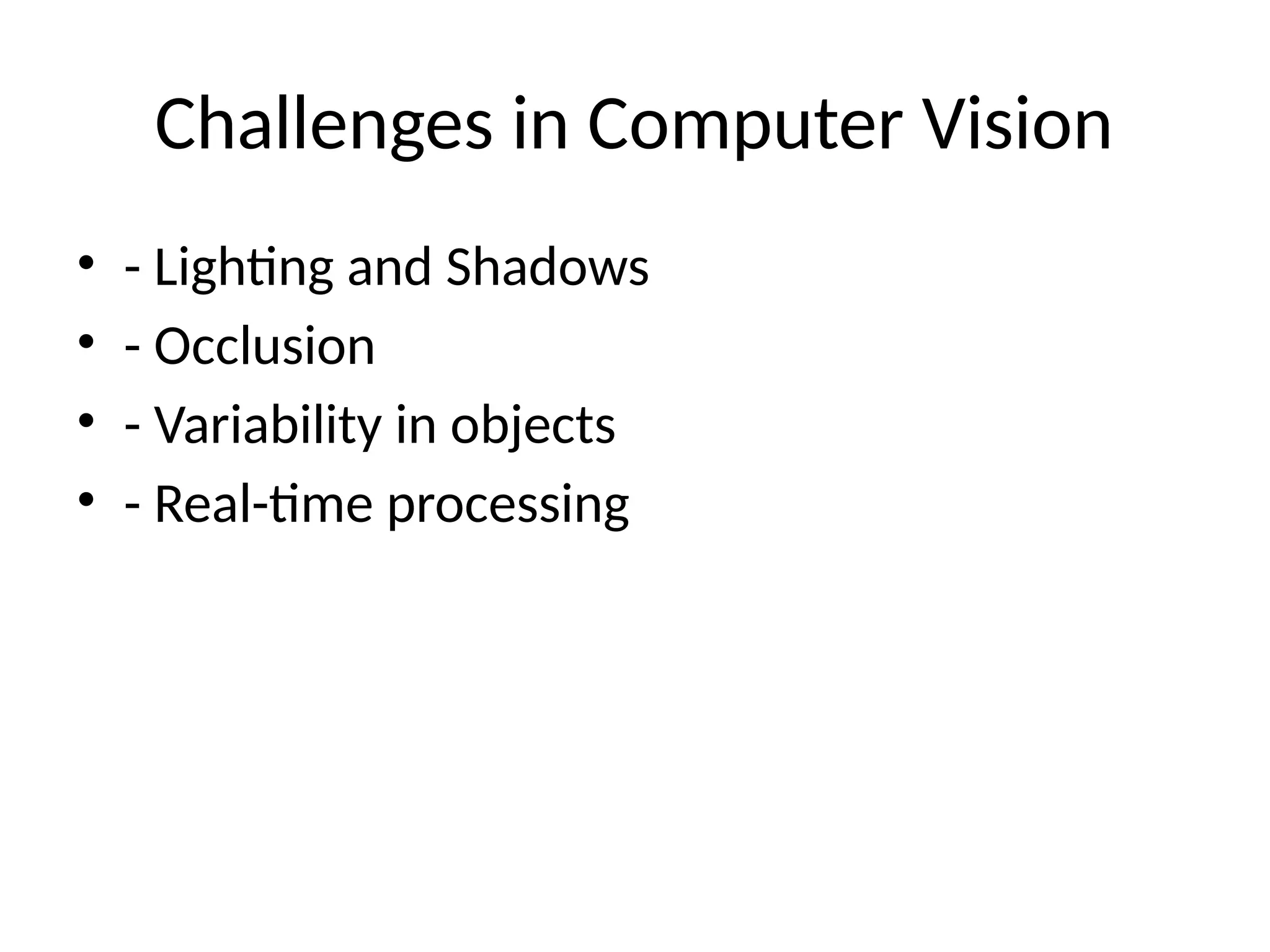 Challenges in Computer Vision

• - Lighting and Shadows
• - Occlusion
• - Variability in objects
• - Real-time processing